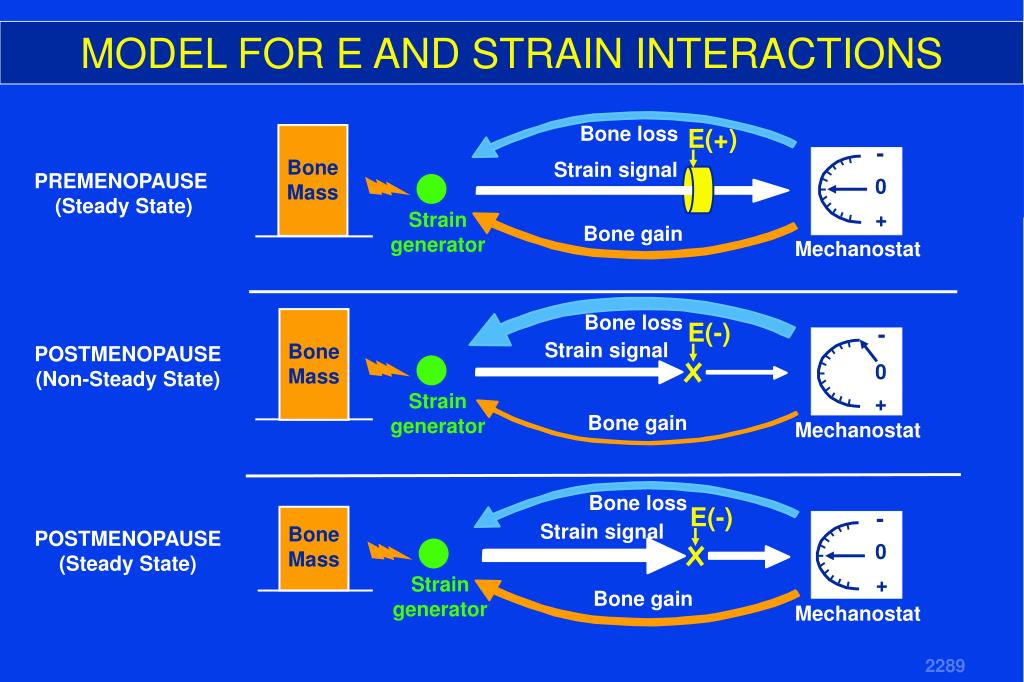 MODEL FOR E AND STRAIN INTERACTIONS

PREMENOPAUSE
(Steady State)

Bone Mass

Strain generator

Bone loss

E(+)

Strain signal

Bone gain

-
0
+

Mechanostat

POSTMENOPAUSE
(Non-Steady State)

Bone Mass

Strain generator

Bone loss

E(-)

Strain signal

X

Bone gain

-
0
+

Mechanostat

POSTMENOPAUSE
(Steady State)

Bone Mass

Strain generator

Bone loss

E(-)

Strain signal

X

Bone gain

-
0
+

Mechanostat

2289